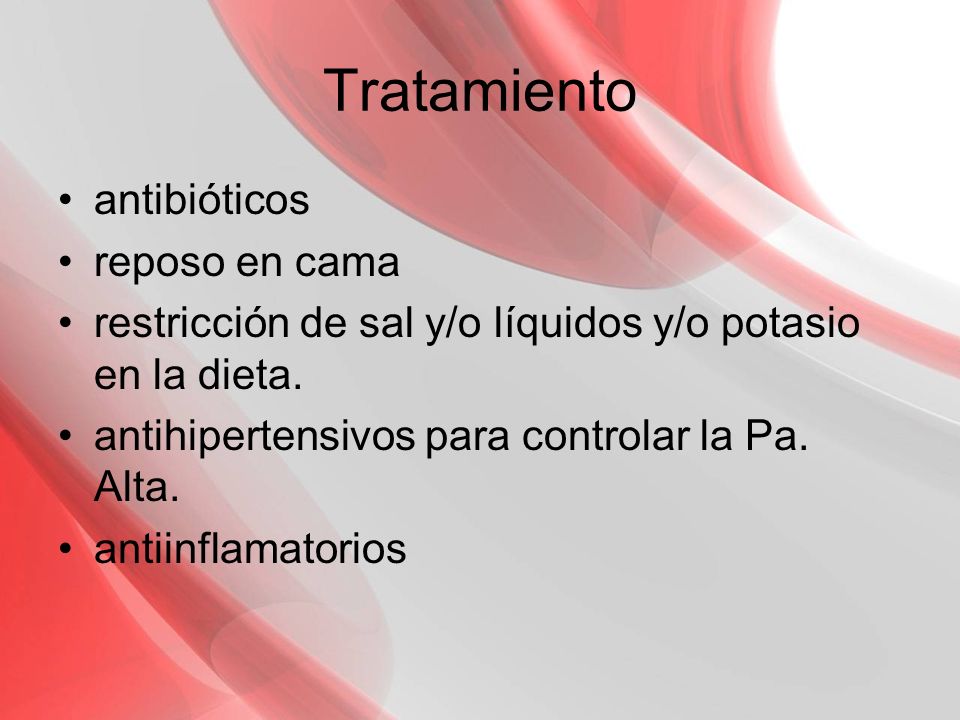 Tratamiento

• antibióticos
• reposo en cama
• restricción de sal y/o líquidos y/o potasio en la dieta.
• antihipertensivos para controlar la Pa. Alta.
• antiinflamatorios